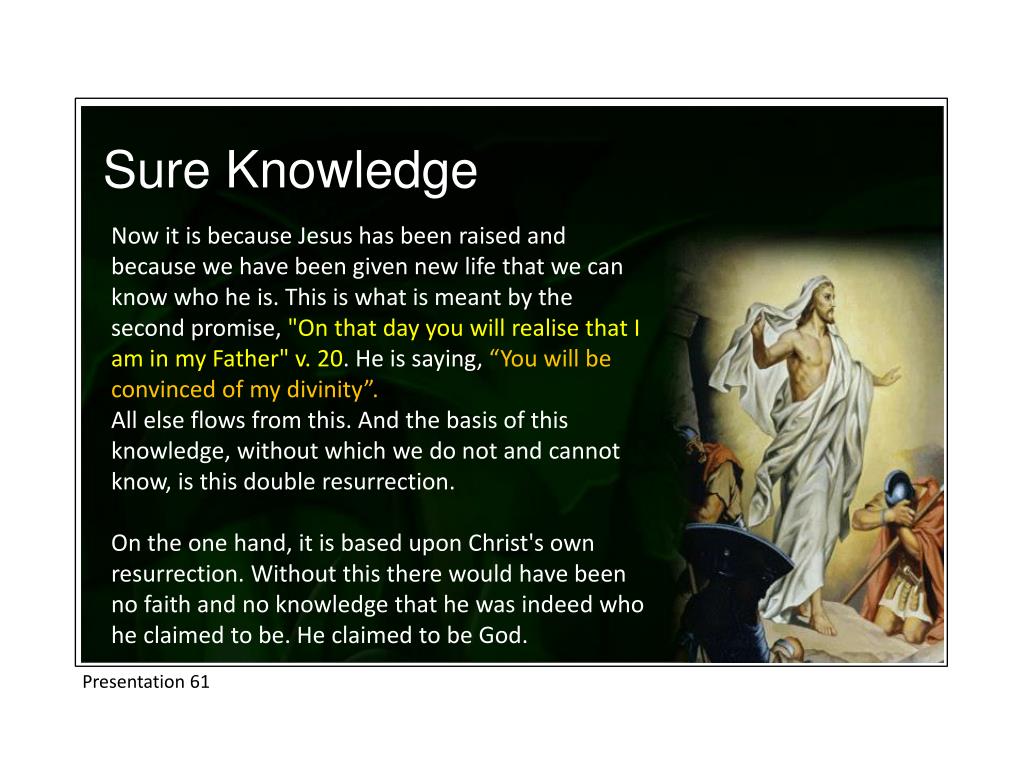 Sure Knowledge

Now it is because Jesus has been raised and because we have been given new life that we can know who he is. This is what is meant by the second promise, "On that day you will realise that I am in my Father" v. 20. He is saying, “You will be convinced of my divinity”.
All else flows from this. And the basis of this knowledge, without which we do not and cannot know, is this double resurrection.

On the one hand, it is based upon Christ's own resurrection. Without this there would have been no faith and no knowledge that he was indeed who he claimed to be. He claimed to be God.

Presentation 61